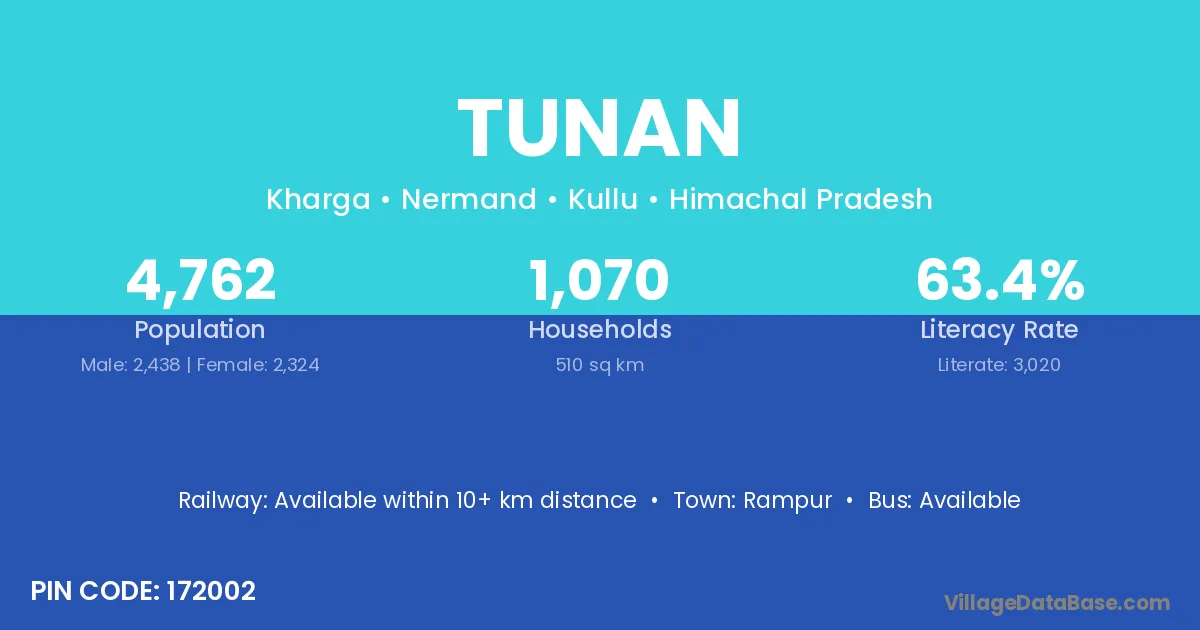 TUNAN

Kharga • Nermand • Kullu • Himachal Pradesh

4,762
Population
Male: 2,438 | Female: 2,324

1,070
Households
510 sq km

63.4%
Literacy Rate
Literate: 3,020

Railway: Available within 10+ km distance • Town: Rampur • Bus: Available

PIN CODE: 172002

VillageDataBase.com